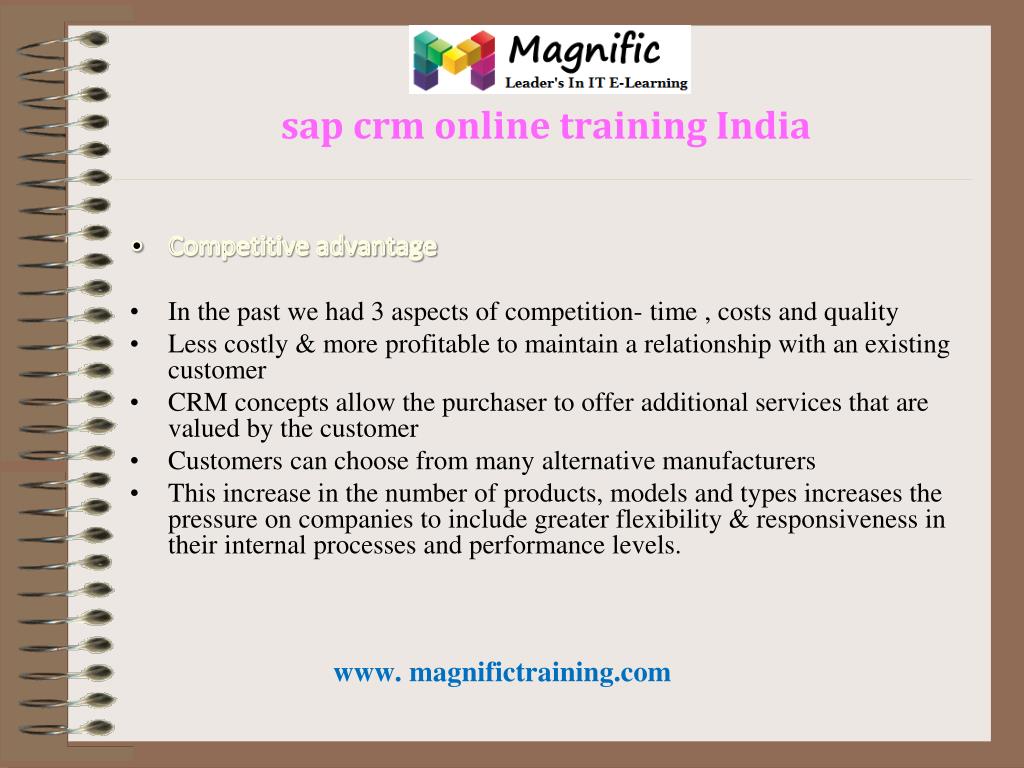 Magnific
Leader's In IT E-Learning

sap crm online training India

• Competitive advantage

• In the past we had 3 aspects of competition- time , costs and quality
• Less costly & more profitable to maintain a relationship with an existing customer
• CRM concepts allow the purchaser to offer additional services that are valued by the customer
• Customers can choose from many alternative manufacturers
• This increase in the number of products, models and types increases the pressure on companies to include greater flexibility & responsiveness in their internal processes and performance levels.

www. magnifictraining.com